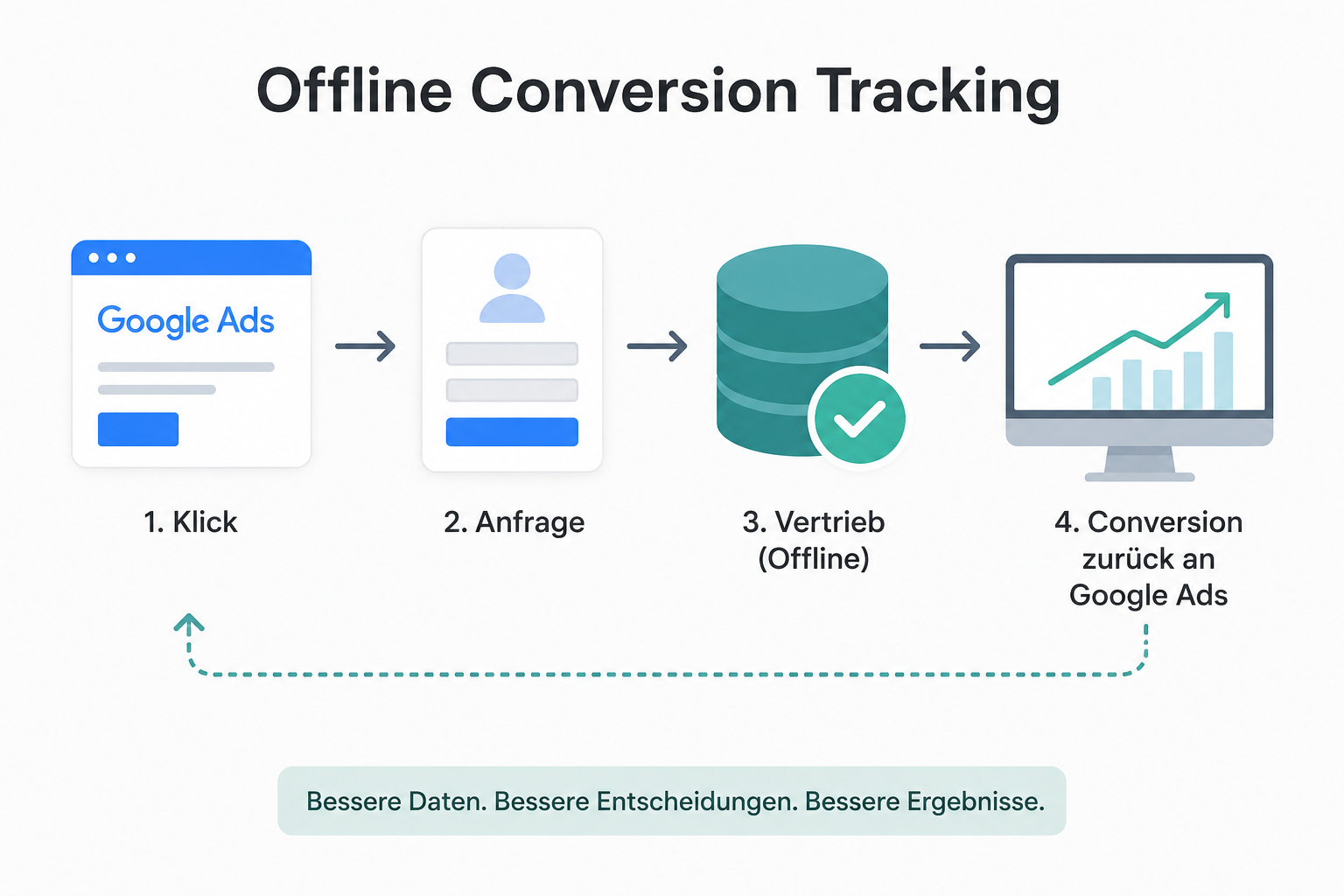 Offline Conversion Tracking

Google Ads

1. Klick

2. Anfrage

3. Vertrieb (Offline)

4. Conversion zurück an Google Ads

Bessere Daten. Bessere Entscheidungen. Bessere Ergebnisse.